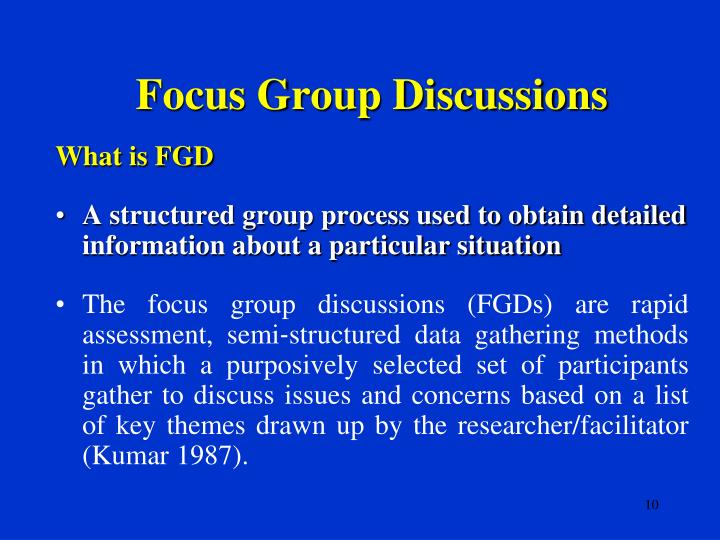 Focus Group Discussions

What is FGD

• A structured group process used to obtain detailed information about a particular situation

• The focus group discussions (FGDs) are rapid assessment, semi-structured data gathering methods in which a purposively selected set of participants gather to discuss issues and concerns based on a list of key themes drawn up by the researcher/facilitator (Kumar 1987).

10